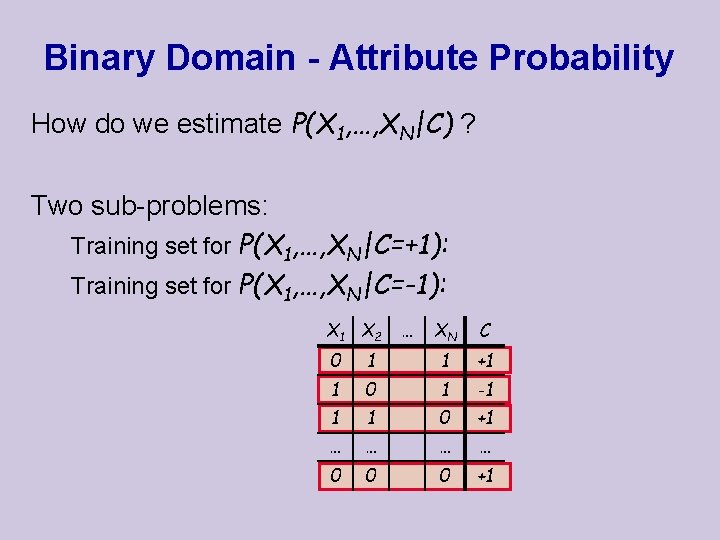 Binary Domain - Attribute Probability

How do we estimate $P(X_1,\ldots,X_N|C)$ ?

Two sub-problems:

Training set for $P(X_1,\ldots,X_N|C=+1)$:

Training set for $P(X_1,\ldots,X_N|C=-1)$:

| $X_1$ | $X_2$ | … | $X_N$ | $C$ |
|---|---|---|---|---|
| 0 | 1 | | 1 | +1 |
| 1 | 0 | | 1 | -1 |
| 1 | 1 | | 0 | +1 |
| … | … | | … | … |
| 0 | 0 | | 0 | +1 |